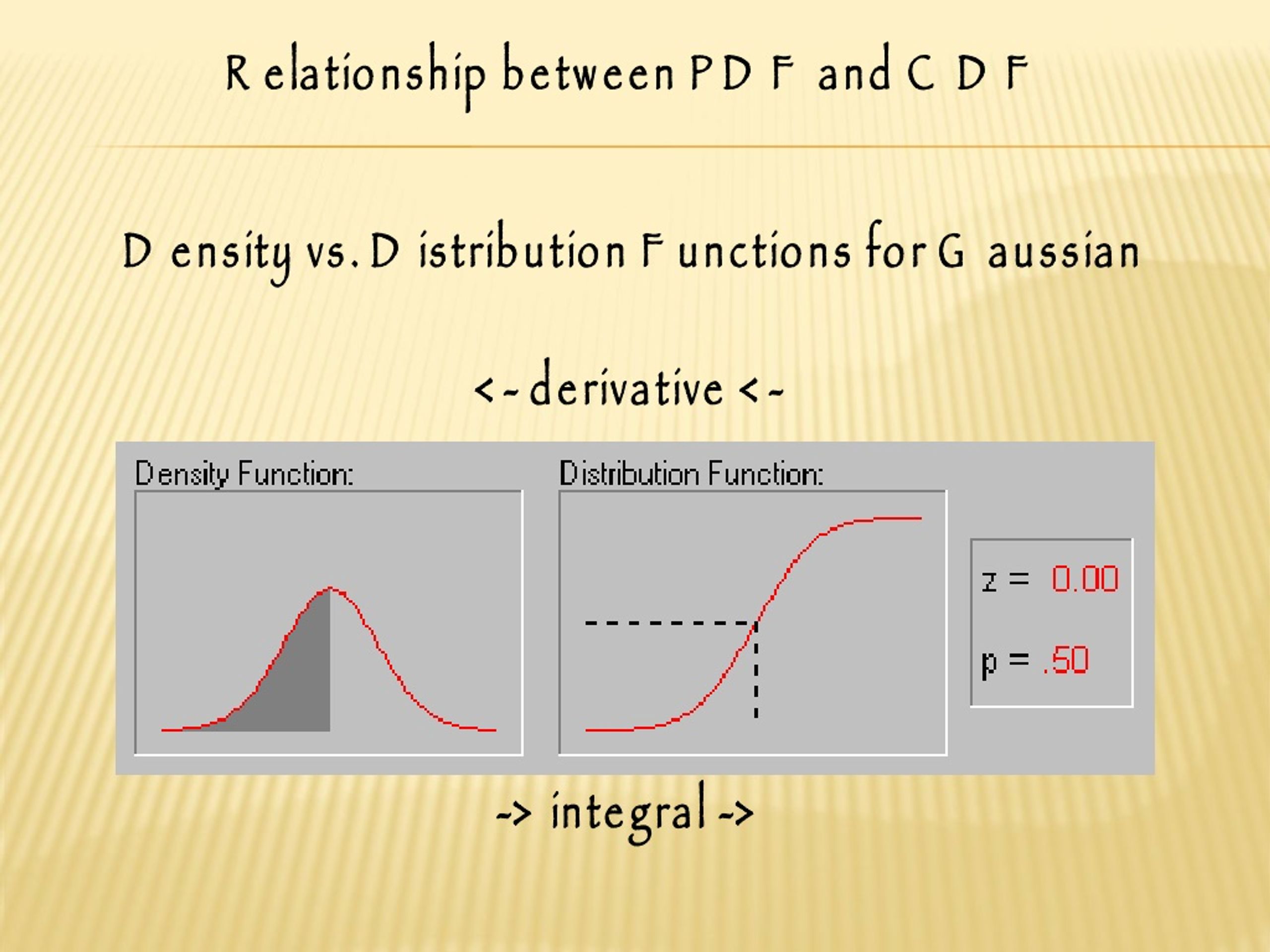 Relationship between PDF and CDF

Density vs. Distribution Functions for Gaussian

<- derivative <-

Density Function:

Distribution Function:

z = 0.00

p = .50

-> integral ->